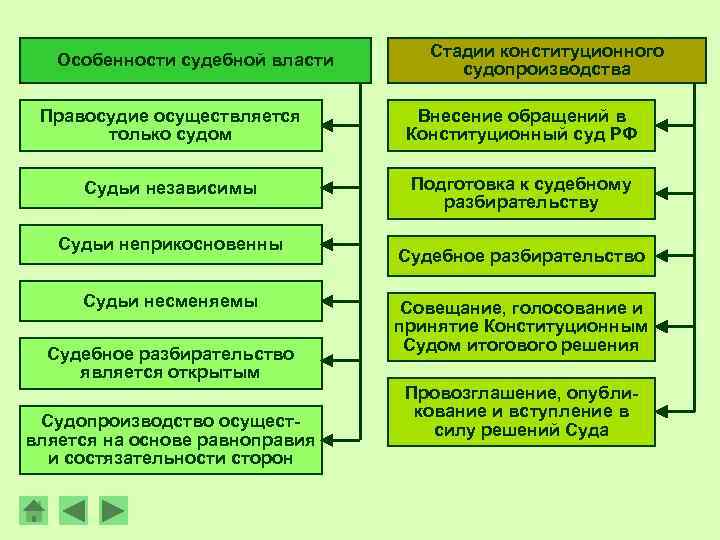 Особенности судебной власти

Правосудие осуществляется только судом

Судьи независимы

Судьи неприкосновенны

Судьи несменяемы

Судебное разбирательство является открытым

Судопроизводство осуществляется на основе равноправия и состязательности сторон

Стадии конституционного судопроизводства

Внесение обращений в Конституционный суд РФ

Подготовка к судебному разбирательству

Судебное разбирательство

Совещание, голосование и принятие Конституционным Судом итогового решения

Провозглашение, опубликование и вступление в силу решений Суда